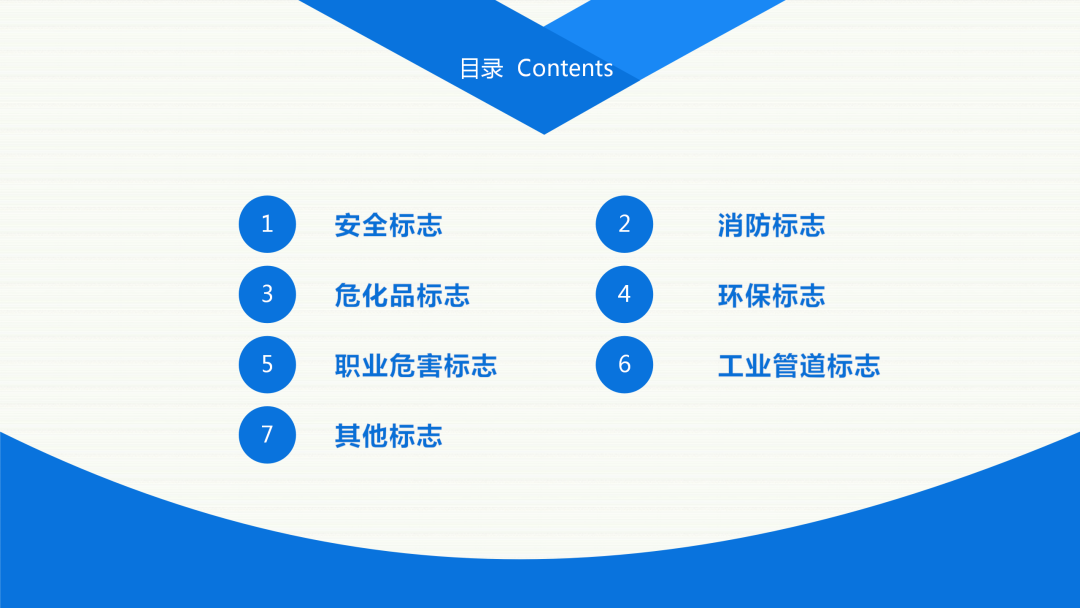 目录 Contents

1 安全标志

2 消防标志

3 危化品标志

4 环保标志

5 职业危害标志

6 工业管道标志

7 其他标志